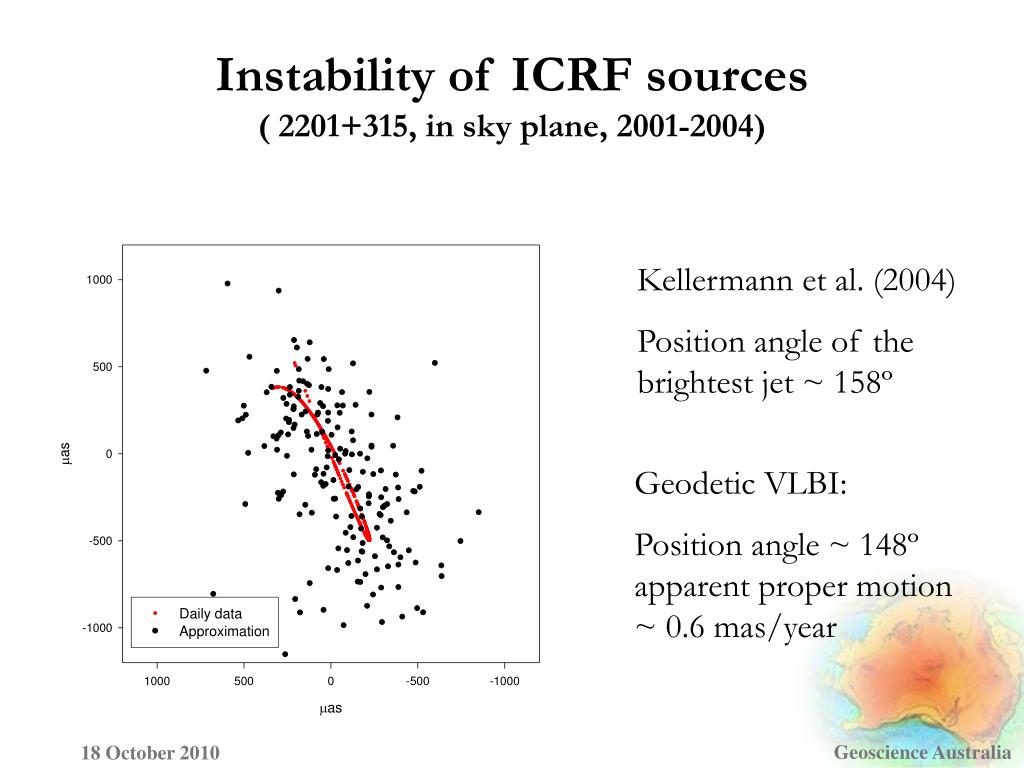 Instability of ICRF sources
( 2201+315, in sky plane, 2001-2004)

1000
500
0
-500
-1000
μas

Daily data
Approximation

1000 500 0 -500 -1000
μas

Kellermann et al. (2004)

Position angle of the brightest jet ~ 158º

Geodetic VLBI:

Position angle ~ 148º apparent proper motion ~ 0.6 mas/year

18 October 2010

Geoscience Australia